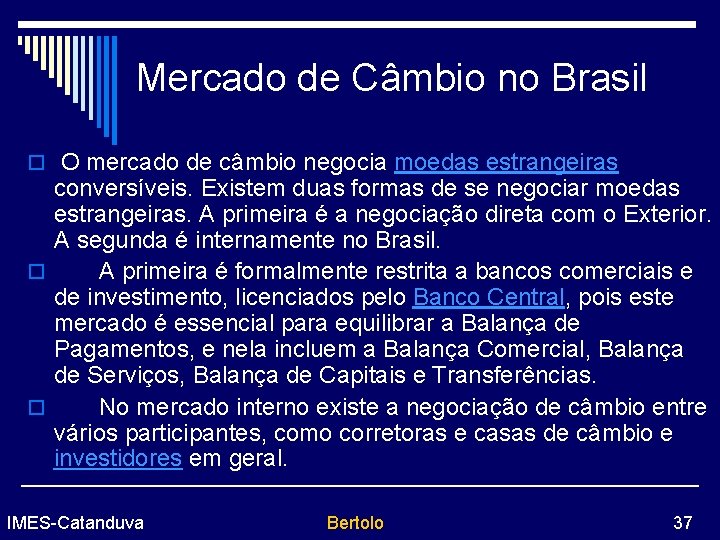 Mercado de Câmbio no Brasil

O mercado de câmbio negocia moedas estrangeiras conversíveis. Existem duas formas de se negociar moedas estrangeiras. A primeira é a negociação direta com o Exterior. A segunda é internamente no Brasil.

A primeira é formalmente restrita a bancos comerciais e de investimento, licenciados pelo Banco Central, pois este mercado é essencial para equilibrar a Balança de Pagamentos, e nela incluem a Balança Comercial, Balança de Serviços, Balança de Capitais e Transferências.

No mercado interno existe a negociação de câmbio entre vários participantes, como corretoras e casas de câmbio e investidores em geral.

IMES-Catanduva

Bertolo

37